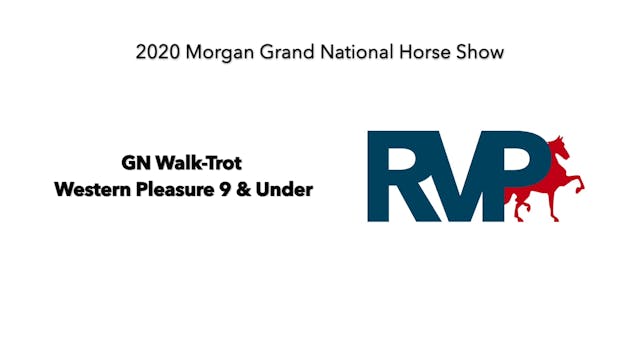 2020 Morgan Grand National Horse Show

GN Walk-Trot
Western Pleasure 9 & Under

RVP